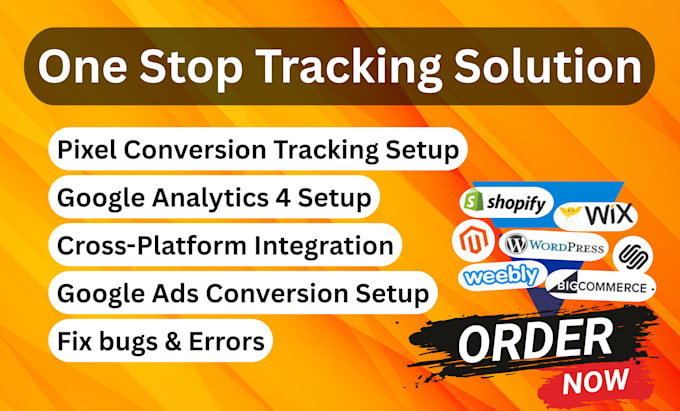 One Stop Tracking Solution

Pixel Conversion Tracking Setup

Google Analytics 4 Setup

Cross-Platform Integration

Google Ads Conversion Setup

Fix bugs & Errors

shopify

WiX

WordPress

weebly

BIGCOMMERCE

ORDER

NOW